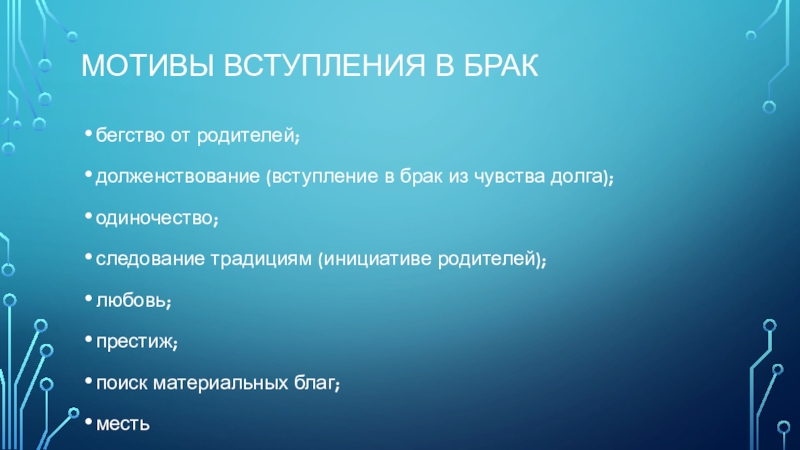 МОТИВЫ ВСТУПЛЕНИЯ В БРАК

• бегство от родителей;

• долженствование (вступление в брак из чувства долга);

• одиночество;

• следование традициям (инициативе родителей);

• любовь;

• престиж;

• поиск материальных благ;

• месть